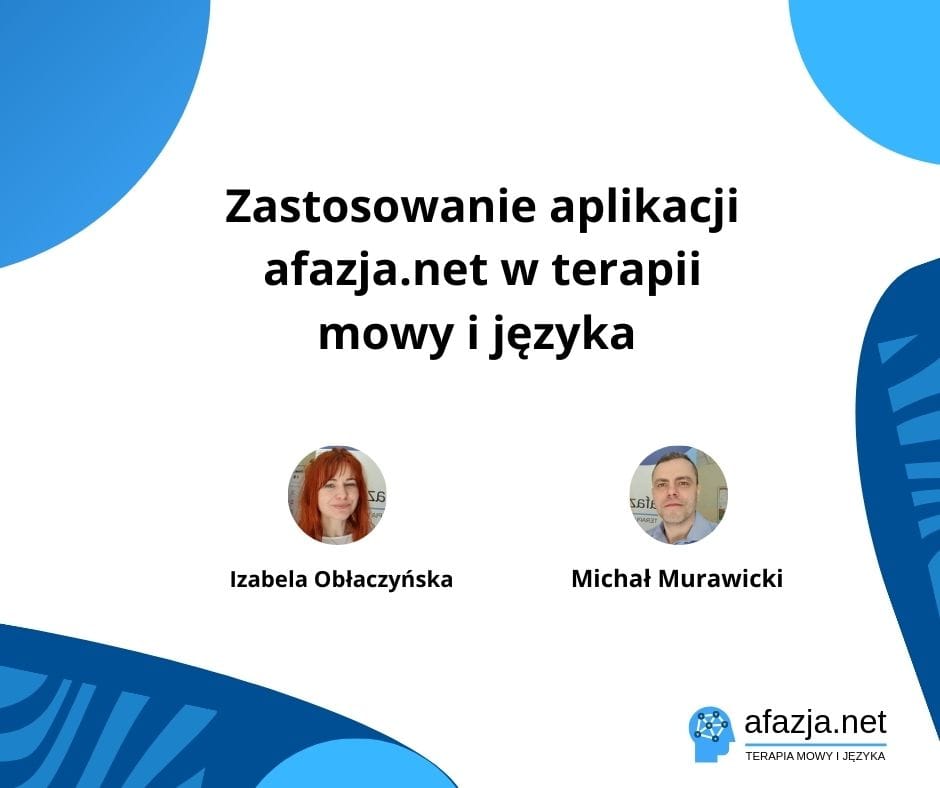 Zastosowanie aplikacji afazja.net w terapii mowy i języka

Izabela Obłaczyńska

Michał Murawicki

afazja.net
TERAPIA MOWY I JĘZYKA